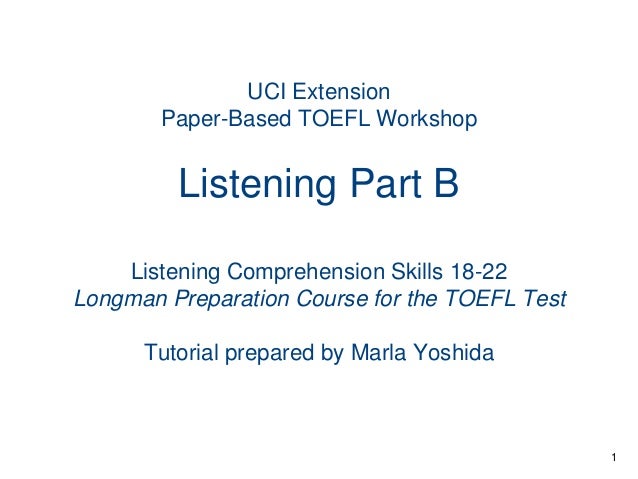 UCI Extension
Paper-Based TOEFL Workshop

Listening Part B

Listening Comprehension Skills 18-22
Longman Preparation Course for the TOEFL Test

Tutorial prepared by Marla Yoshida

1